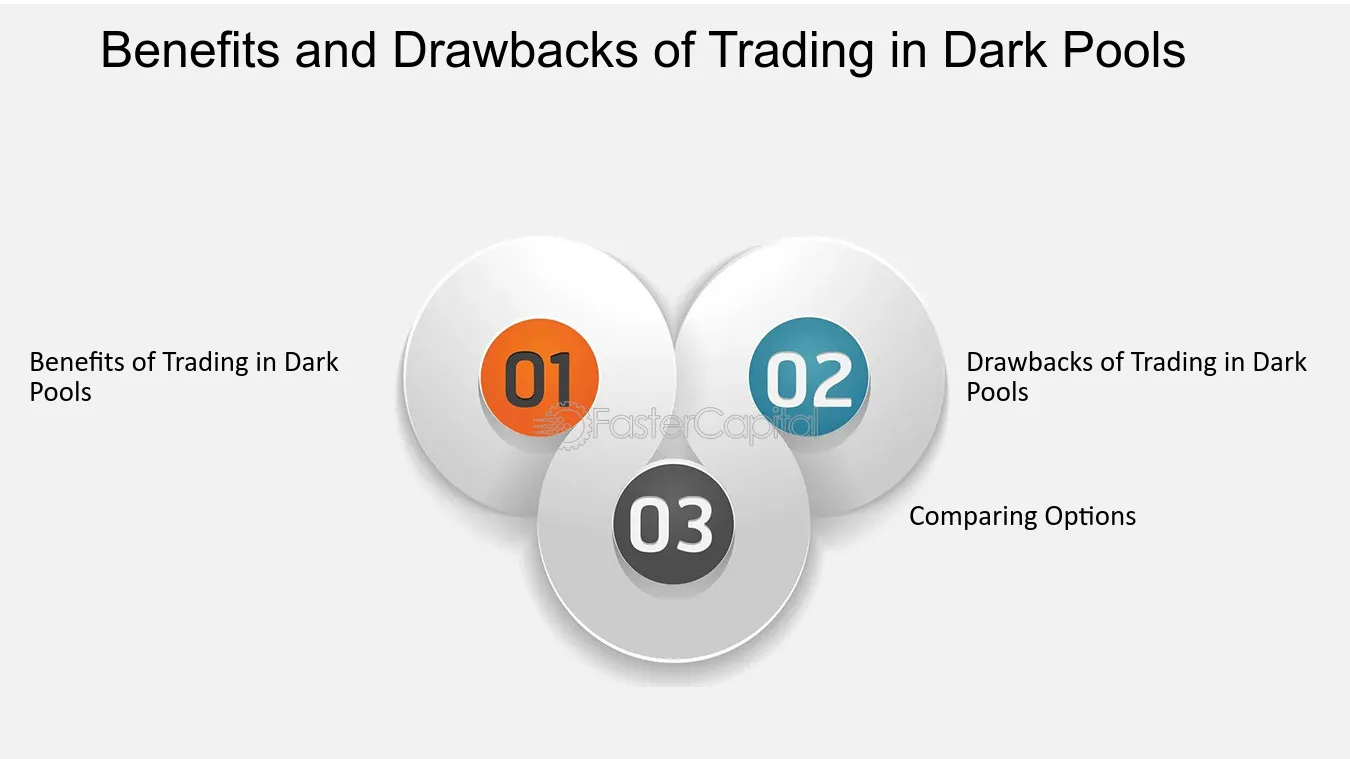 Benefits and Drawbacks of Trading in Dark Pools

Benefits of Trading in Dark Pools

01

02

Drawbacks of Trading in Dark Pools

03

Comparing Options

FasterCapital